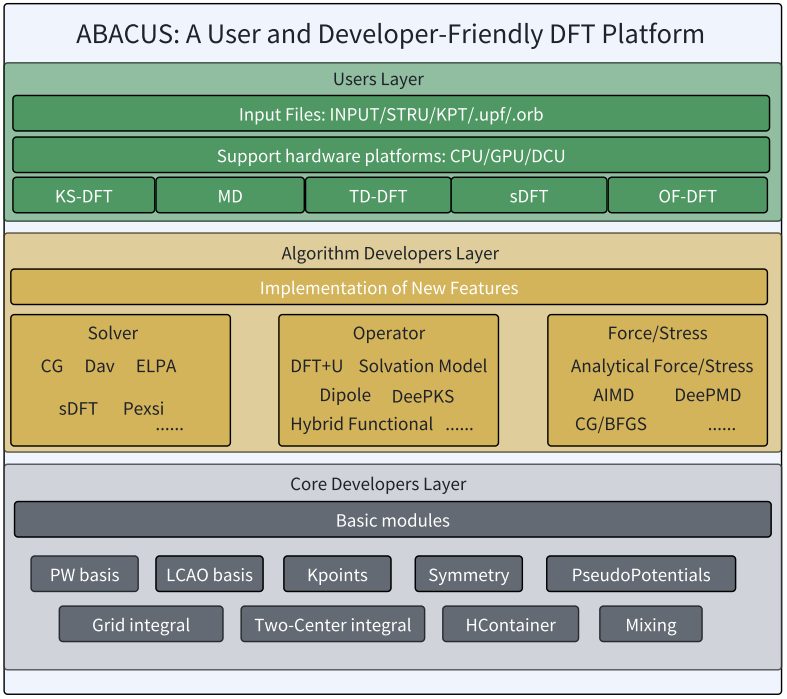 ABACUS: A User and Developer-Friendly DFT Platform

Users Layer

Input Files: INPUT/STRU/KPT/.upf/.orb

Support hardware platforms: CPU/GPU/DCU

KS-DFT MD TD-DFT sDFT OF-DFT

Algorithm Developers Layer

Implementation of New Features

Solver
CG Dav ELPA
sDFT Pexsi
......

Operator
DFT+U Solvation Model
Dipole DeePKS
Hybrid Functional ......

Force/Stress
Analytical Force/Stress
AIMD DeePMD
CG/BFGS ......

Core Developers Layer

Basic modules

PW basis LCAO basis Kpoints Symmetry PseudoPotentials

Grid integral Two-Center integral HContainer Mixing